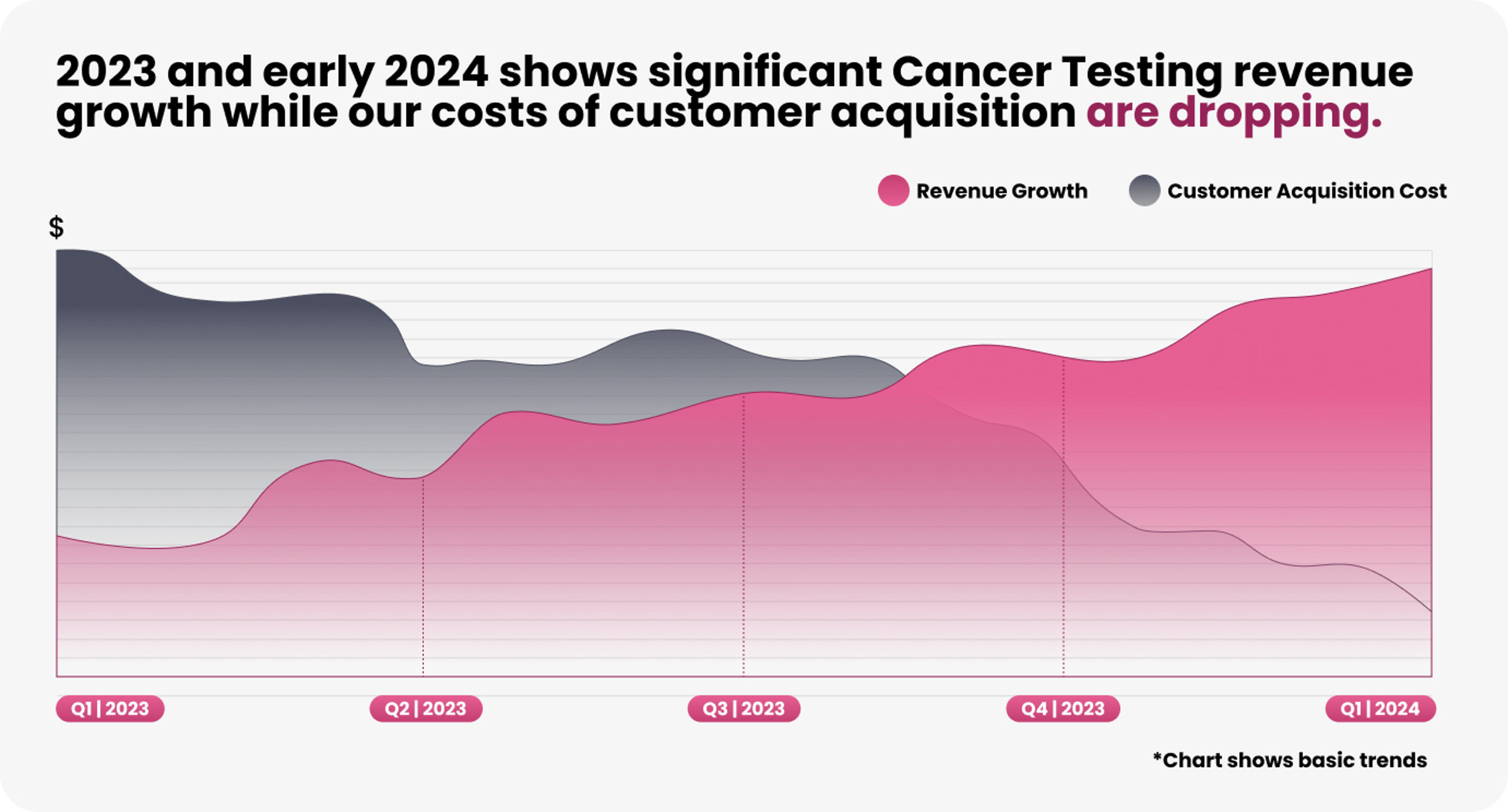 2023 and early 2024 shows significant Cancer Testing revenue growth while our costs of customer acquisition are dropping.

Revenue Growth Customer Acquisition Cost

$

Q1 | 2023 Q2 | 2023 Q3 | 2023 Q4 | 2023 Q1 | 2024

*Chart shows basic trends